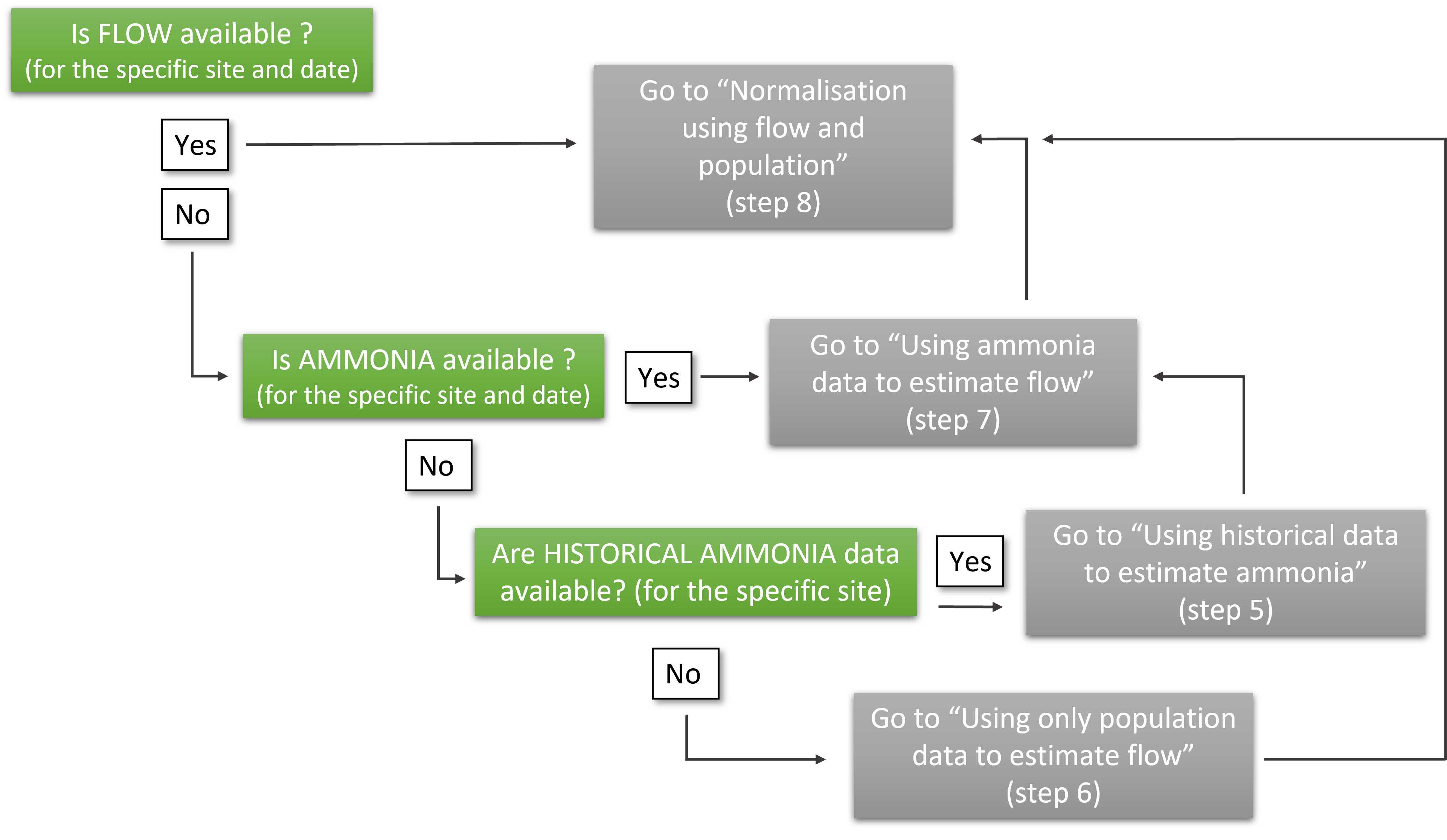 Is FLOW available ?
(for the specific site and date)

Yes

No

Go to “Normalisation using flow and population” (step 8)

Is AMMONIA available ?
(for the specific site and date)

Yes

Go to “Using ammonia data to estimate flow” (step 7)

No

Are HISTORICAL AMMONIA data available? (for the specific site)

Yes

Go to “Using historical data to estimate ammonia” (step 5)

No

Go to “Using only population data to estimate flow” (step 6)